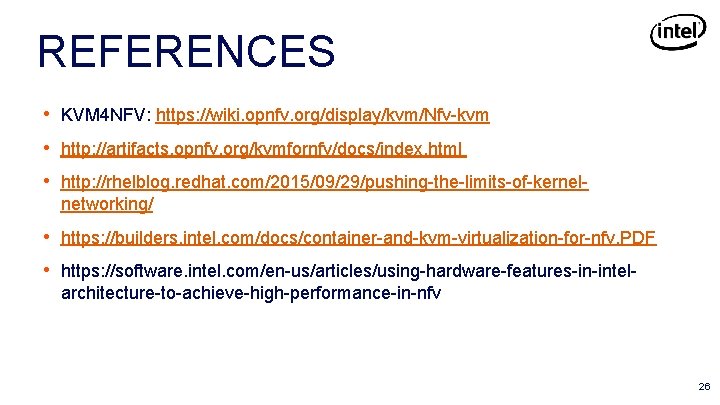 REFERENCES

intel

• KVM4NFV: https://wiki.opnfv.org/display/kvm/Nfv-kvm

• http://artifacts.opnfv.org/kvmfornfv/docs/index.html

• http://rhelblog.redhat.com/2015/09/29/pushing-the-limits-of-kernel-networking/

• https://builders.intel.com/docs/container-and-kvm-virtualization-for-nfv.PDF

• https://software.intel.com/en-us/articles/using-hardware-features-in-intel-architecture-to-achieve-high-performance-in-nfv

26